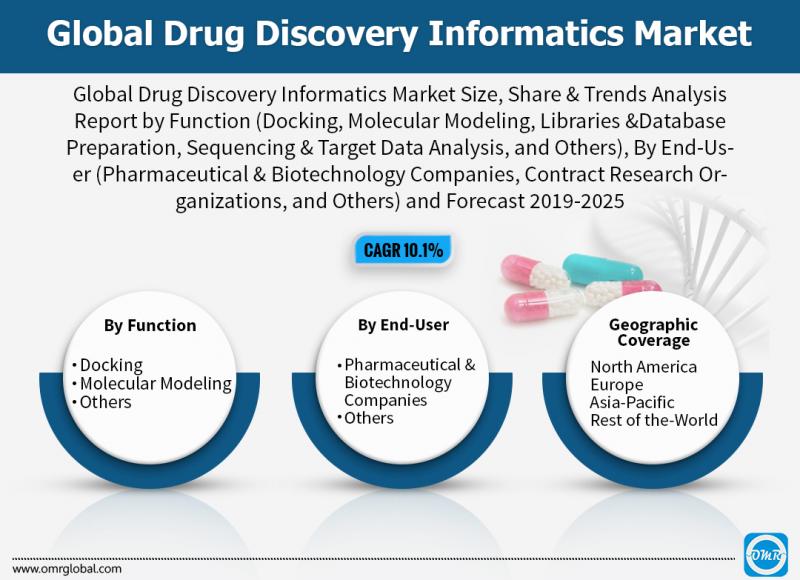 Global Drug Discovery Informatics Market

Global Drug Discovery Informatics Market Size, Share & Trends Analysis Report by Function (Docking, Molecular Modeling, Libraries &Database Preparation, Sequencing & Target Data Analysis, and Others), By End-User (Pharmaceutical & Biotechnology Companies, Contract Research Organizations, and Others) and Forecast 2019-2025

CAGR 10.1%

By Function
• Docking
• Molecular Modeling
• Others

By End-User
• Pharmaceutical & Biotechnology Companies
• Others

Geographic Coverage
North America
Europe
Asia-Pacific
Rest of the-World

www.omrglobal.com

OMR